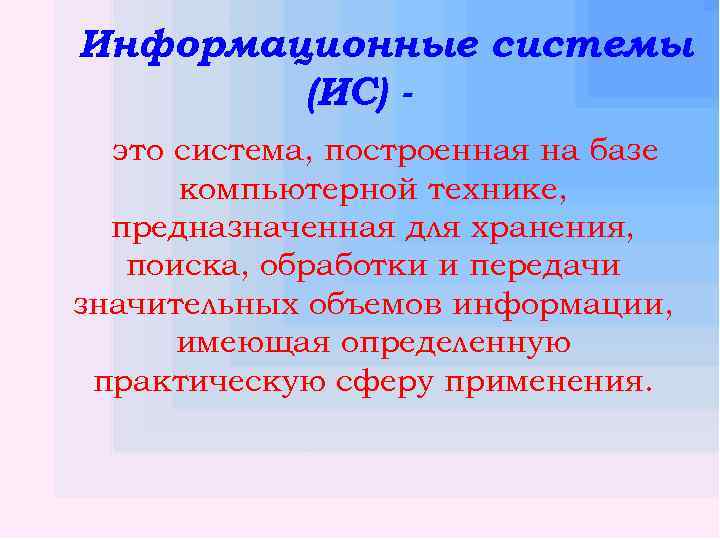 Информационные системы (ИС) -

это система, построенная на базе компьютерной технике, предназначенная для хранения, поиска, обработки и передачи значительных объемов информации, имеющая определенную практическую сферу применения.